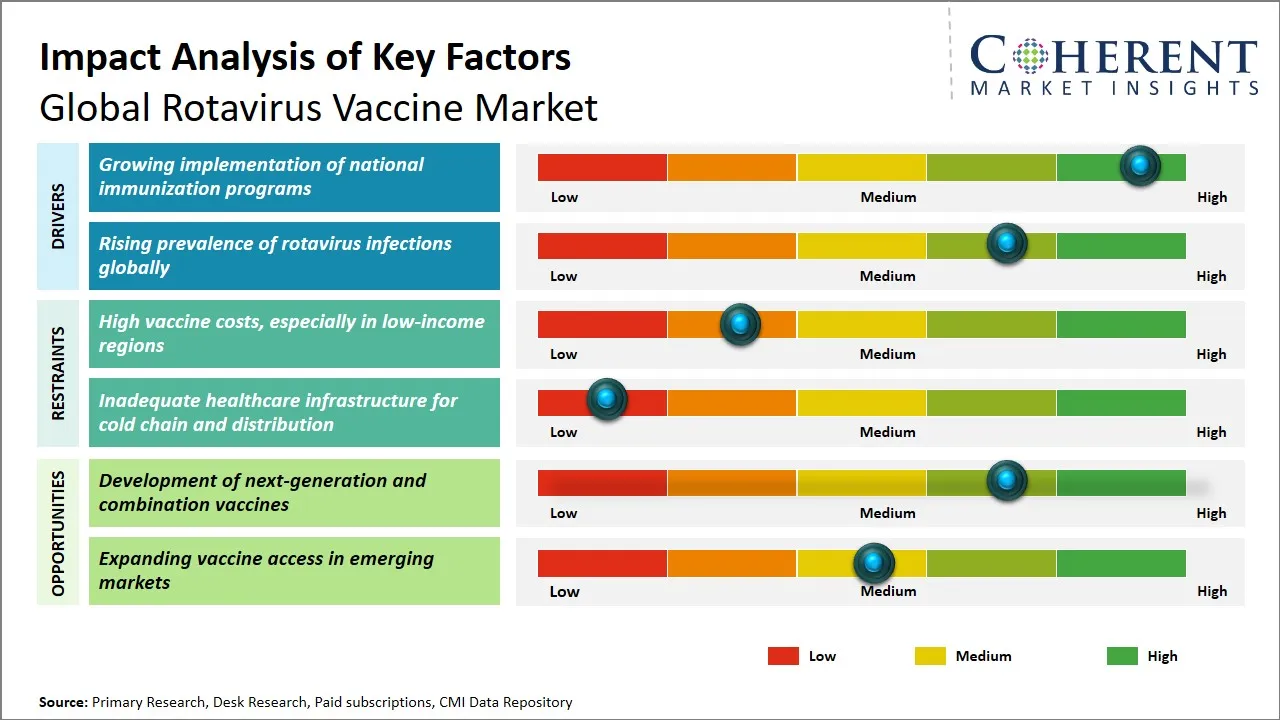 Impact Analysis of Key Factors
Global Rotavirus Vaccine Market

COHERENT
MARKET INSIGHTS

DRIVERS

Growing implementation of national immunization programs
Low Medium High

Rising prevalence of rotavirus infections globally
Low Medium High

RESTRAINTS

High vaccine costs, especially in low-income regions
Low Medium High

Inadequate healthcare infrastructure for cold chain and distribution
Low Medium High

OPPORTUNITIES

Development of next-generation and combination vaccines
Low Medium High

Expanding vaccine access in emerging markets
Low Medium High

Low Medium High

Source: Primary Research, Desk Research, Paid subscriptions, CMI Data Repository